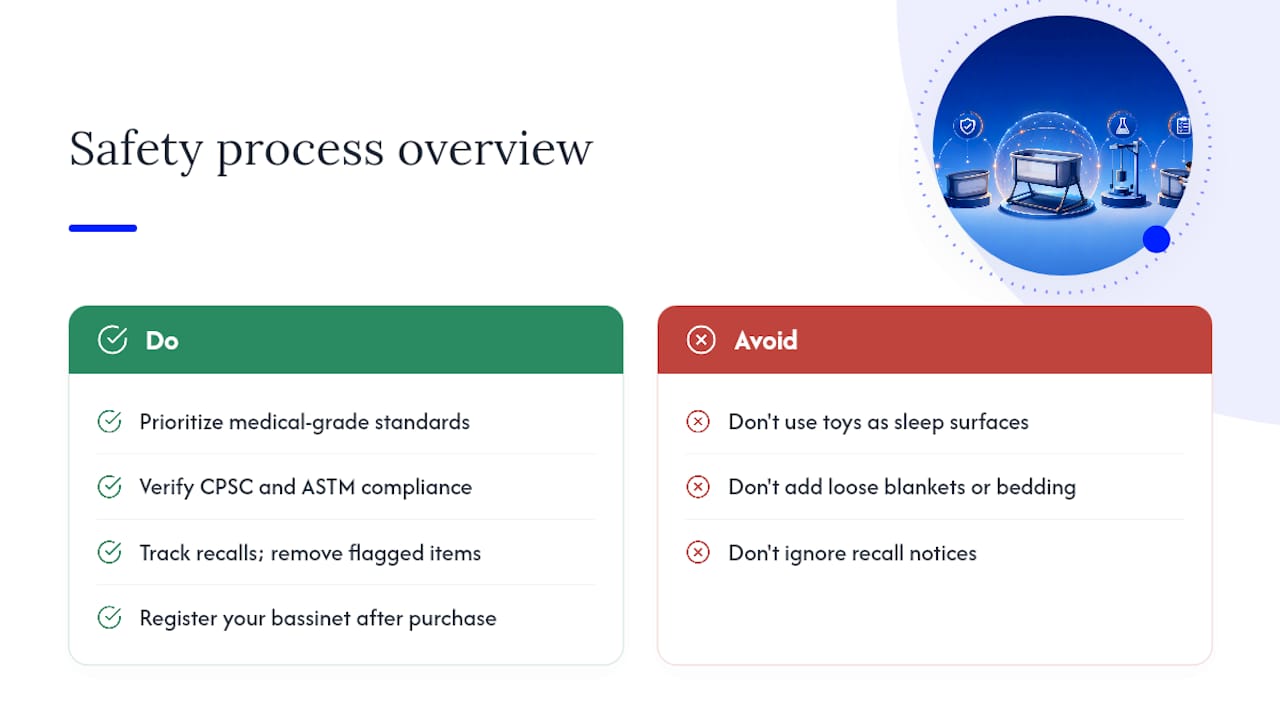 Safety process overview

Do

Prioritize medical-grade standards

Verify CPSC and ASTM compliance

Track recalls; remove flagged items

Register your bassinet after purchase

Avoid

Don't use toys as sleep surfaces

Don't add loose blankets or bedding

Don't ignore recall notices